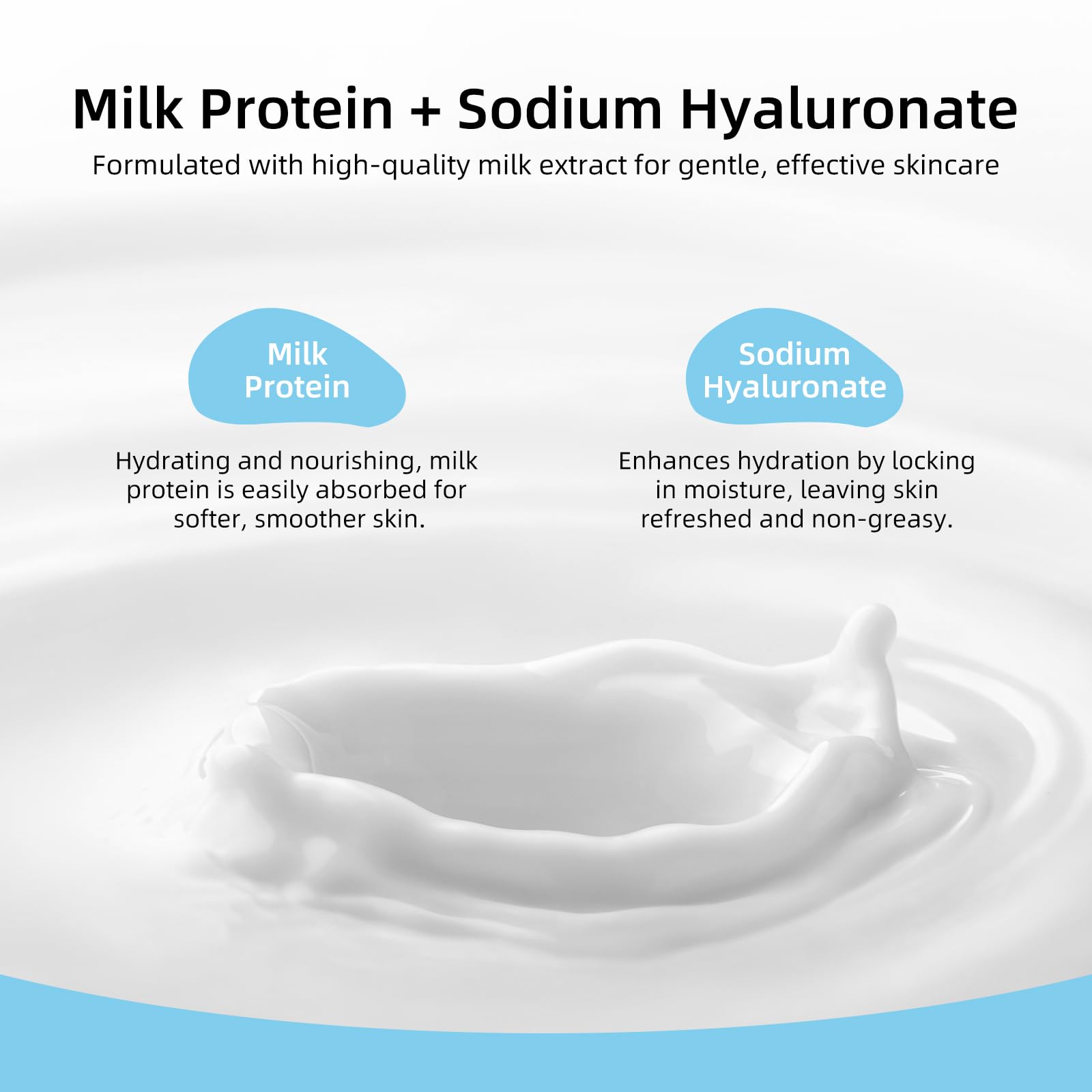 Milk Protein + Sodium Hyaluronate

Formulated with high-quality milk extract for gentle, effective skincare

Milk Protein

Hydrating and nourishing, milk protein is easily absorbed for softer, smoother skin.

Sodium Hyaluronate

Enhances hydration by locking in moisture, leaving skin refreshed and non-greasy.